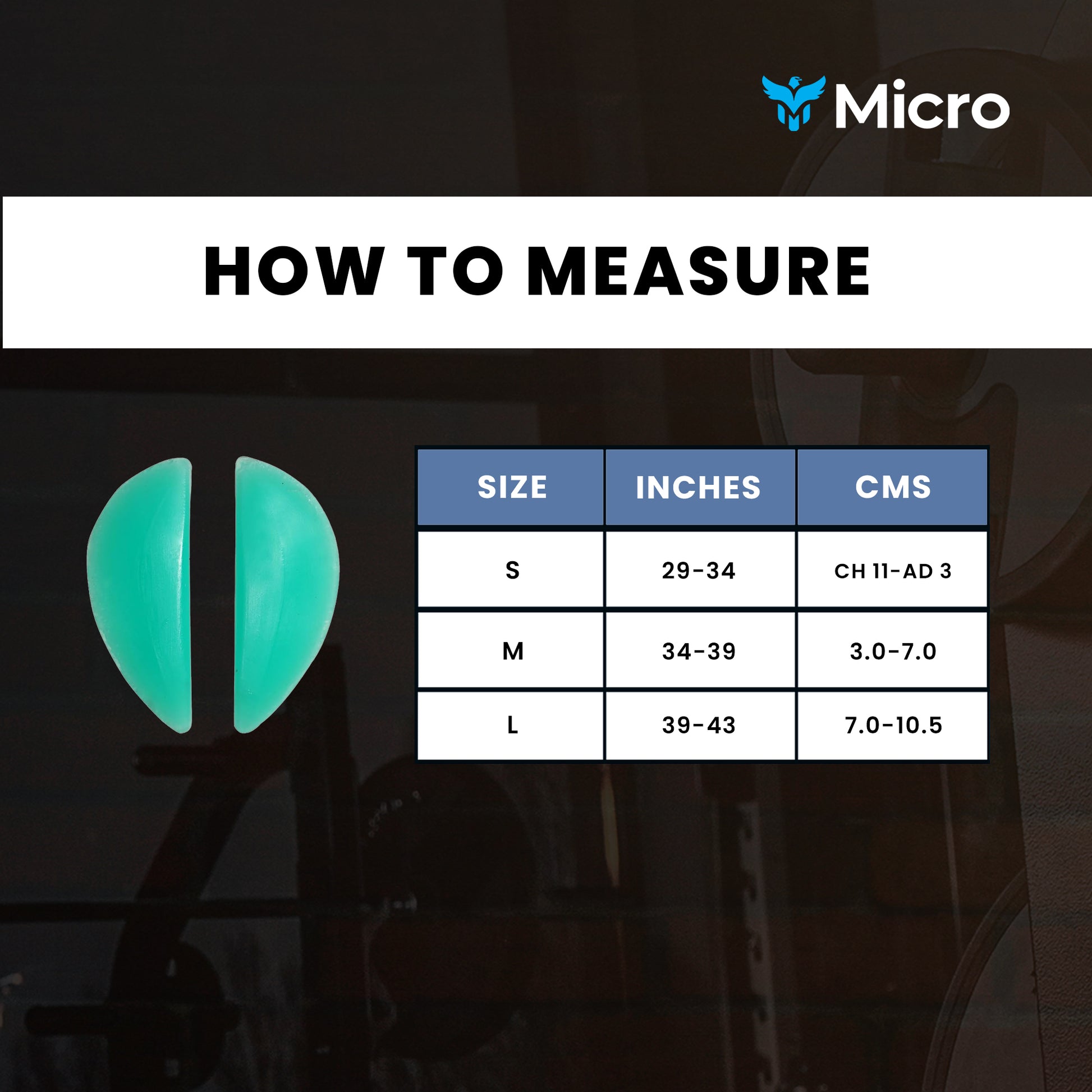 Micro

HOW TO MEASURE

| SIZE | INCHES | CMS |
|---|---|---|
| S | 29-34 | CH 11-AD 3 |
| M | 34-39 | 3.0-7.0 |
| L | 39-43 | 7.0-10.5 |